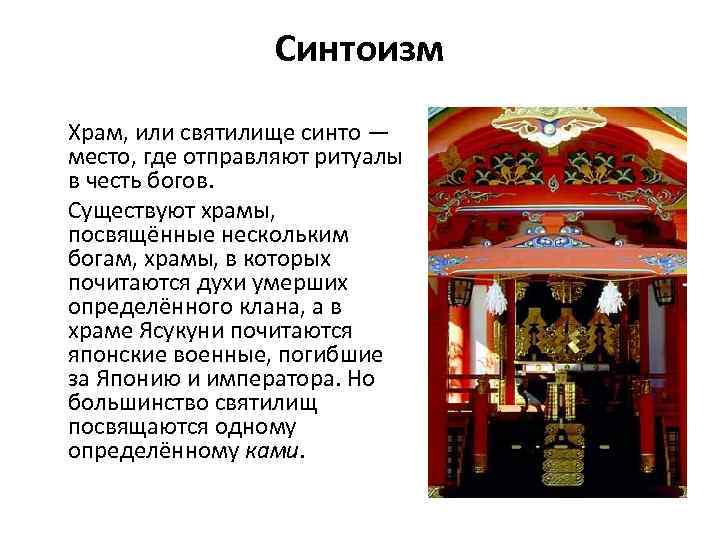 Синтоизм

Храм, или святилище синто — место, где отправляют ритуалы в честь богов.

Существуют храмы, посвящённые нескольким богам, храмы, в которых почитаются духи умерших определённого клана, а в храме Ясукуни почитаются японские военные, погибшие за Японию и императора. Но большинство святилищ посвящаются одному определённому ками.